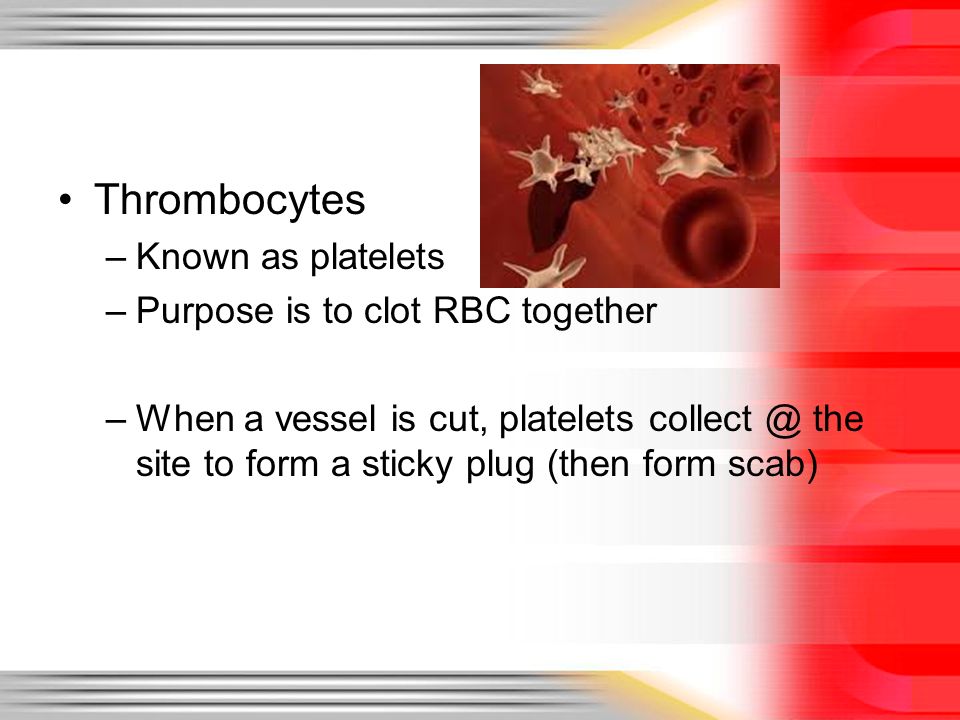 • Thrombocytes
– Known as platelets
– Purpose is to clot RBC together

– When a vessel is cut, platelets collect @ the site to form a sticky plug (then form scab)